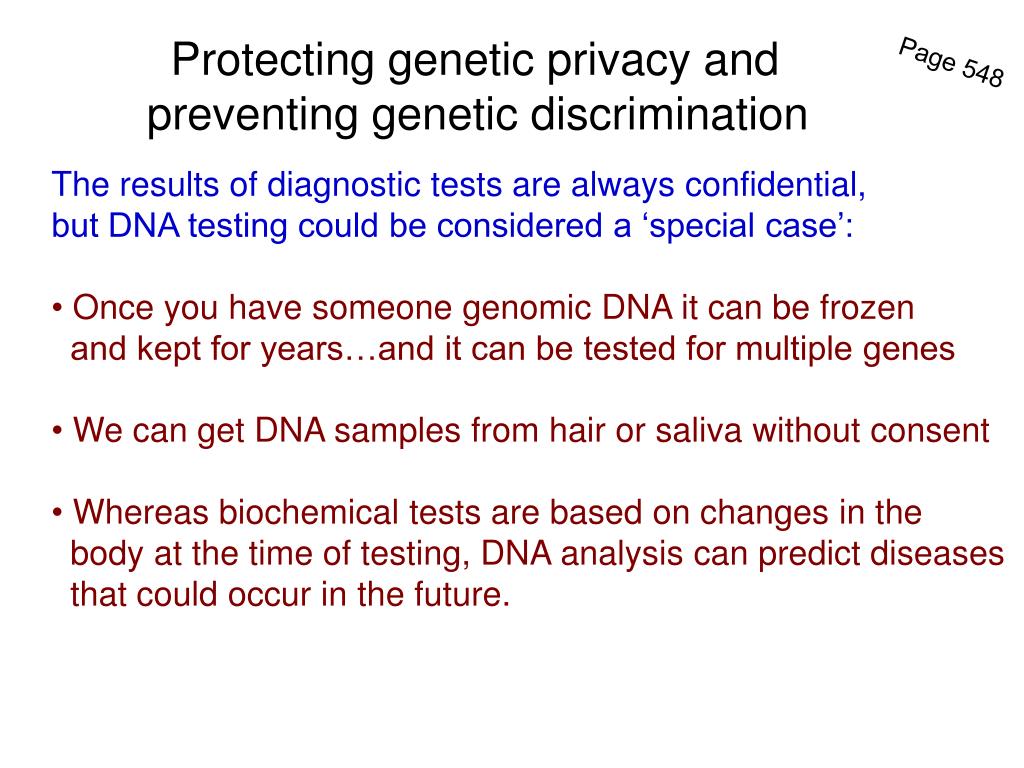 Protecting genetic privacy and preventing genetic discrimination

Page 548

The results of diagnostic tests are always confidential, but DNA testing could be considered a ‘special case’:

• Once you have someone genomic DNA it can be frozen and kept for years…and it can be tested for multiple genes

• We can get DNA samples from hair or saliva without consent

• Whereas biochemical tests are based on changes in the body at the time of testing, DNA analysis can predict diseases that could occur in the future.